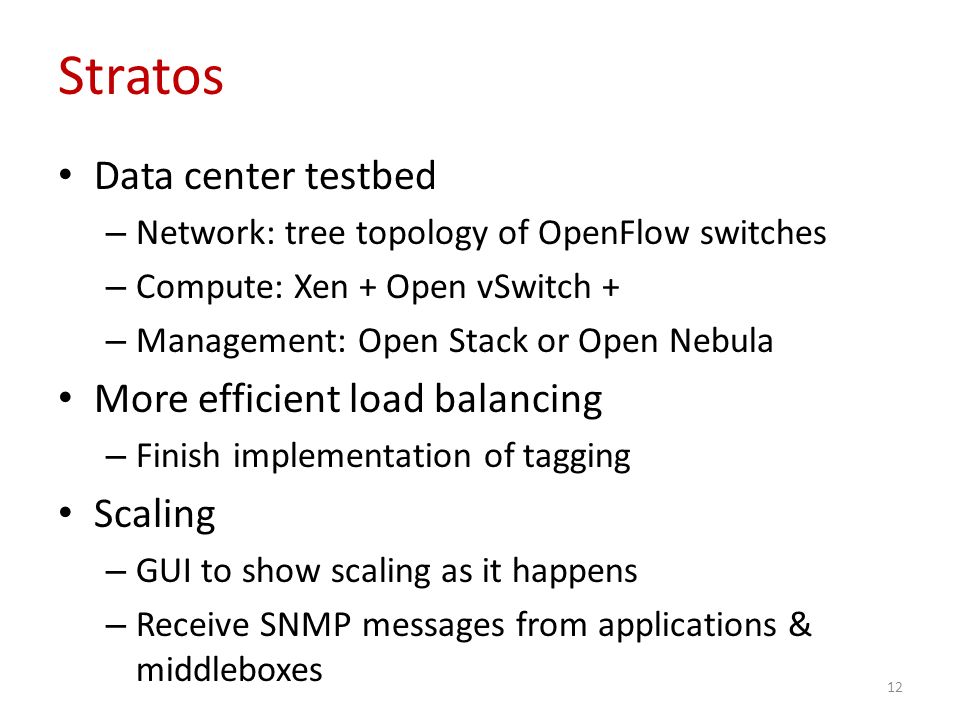 Stratos

• Data center testbed
  – Network: tree topology of OpenFlow switches
  – Compute: Xen + Open vSwitch +
  – Management: Open Stack or Open Nebula
• More efficient load balancing
  – Finish implementation of tagging
• Scaling
  – GUI to show scaling as it happens
  – Receive SNMP messages from applications & middleboxes

12